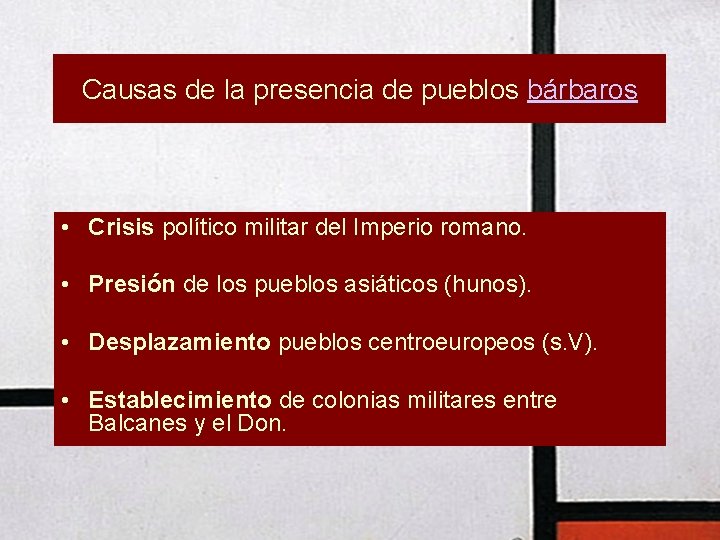 Causas de la presencia de pueblos bárbaros

• Crisis político militar del Imperio romano.

• Presión de los pueblos asiáticos (hunos).

• Desplazamiento pueblos centroeuropeos (s.V).

• Establecimiento de colonias militares entre Balcanes y el Don.